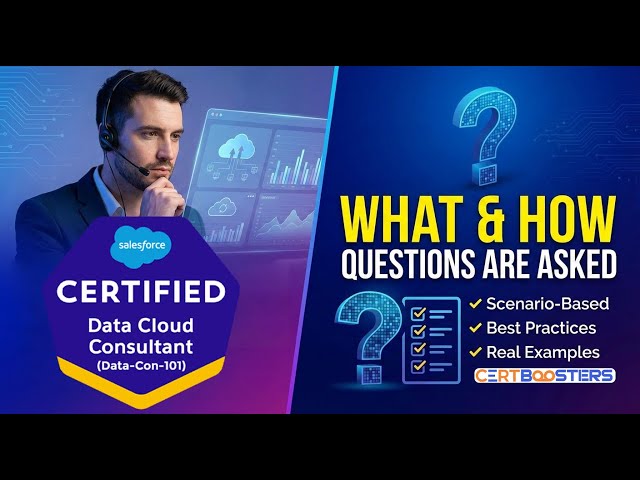 salesforce
CERTIFIED
Data Cloud Consultant
(Data-Con-101)

WHAT & HOW
QUESTIONS ARE ASKED

✓ Scenario-Based
✓ Best Practices
✓ Real Examples

CERTBOOSTERS